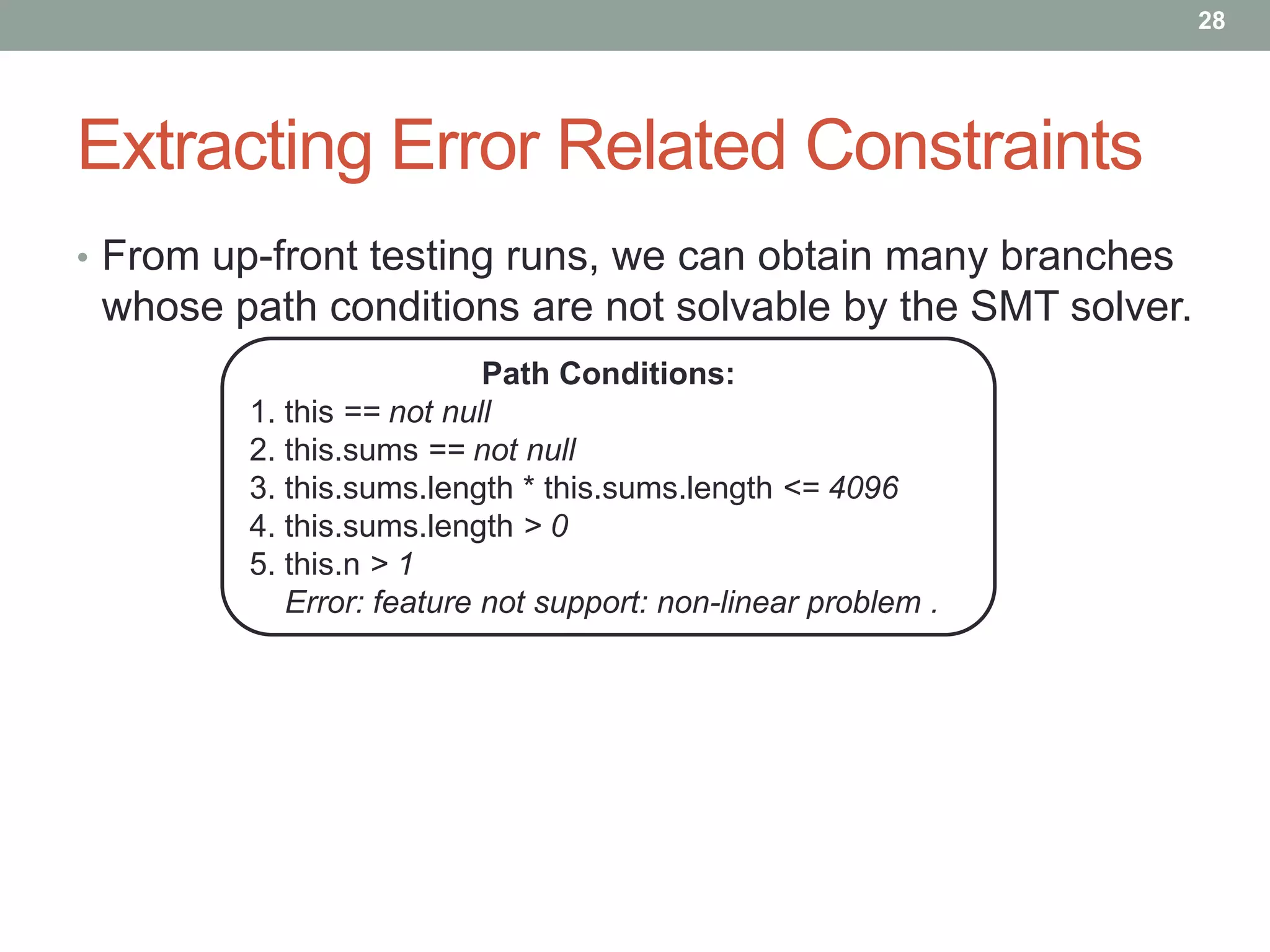 28

Extracting Error Related Constraints

• From up-front testing runs, we can obtain many branches whose path conditions are not solvable by the SMT solver.

Path Conditions:
1. this == not null
2. this.sums == not null
3. this.sums.length * this.sums.length <= 4096
4. this.sums.length > 0
5. this.n > 1
Error: feature not support: non-linear problem .